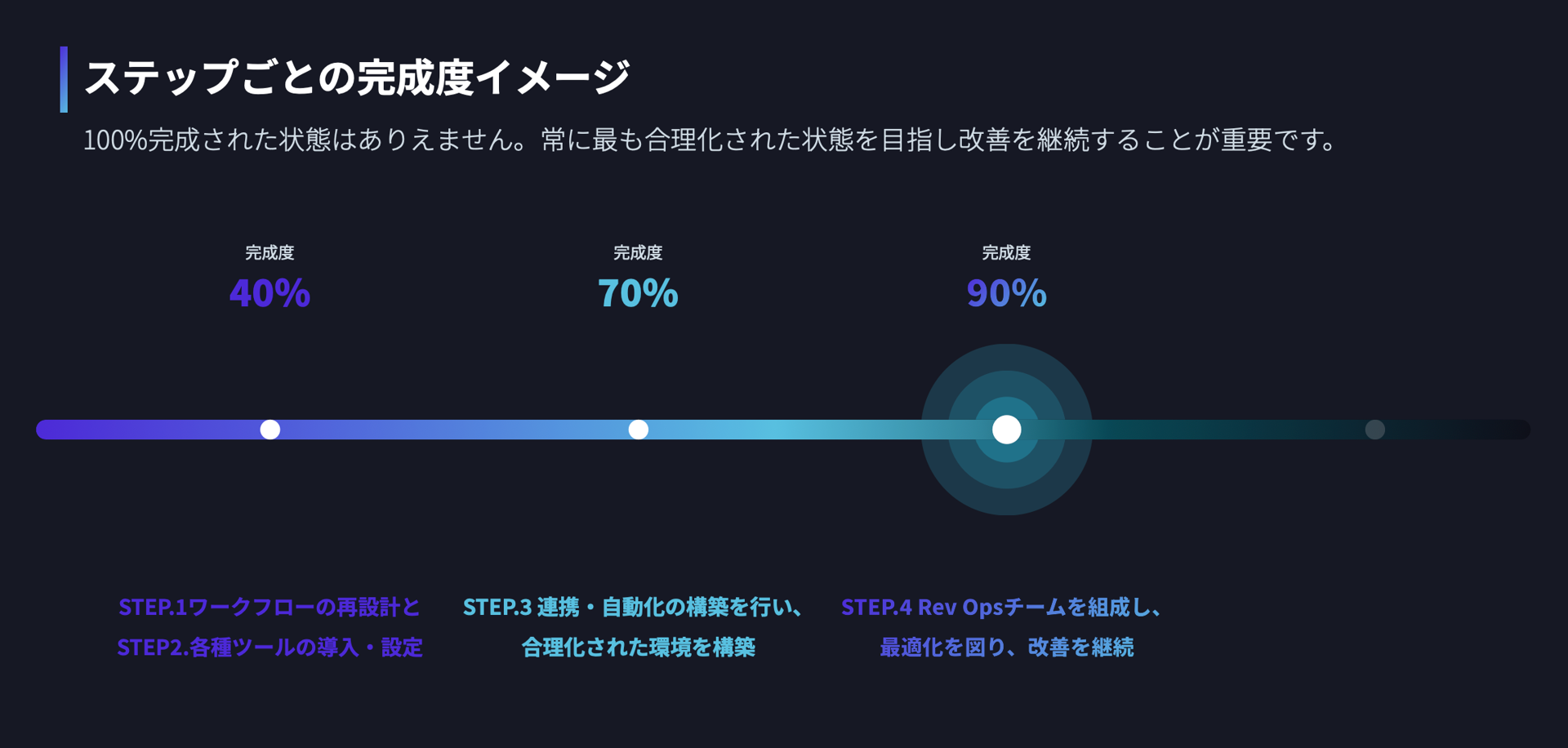 ステップごとの完成度イメージ

100%完成された状態はありえません。常に最も合理化された状態を目指し改善を継続することが重要です。

完成度
40%

完成度
70%

完成度
90%

STEP.1ワークフローの再設計と
STEP2.各種ツールの導入・設定

STEP.3 連携・自動化の構築を行い、
合理化された環境を構築

STEP.4 Rev Opsチームを組成し、
最適化を図り、改善を継続